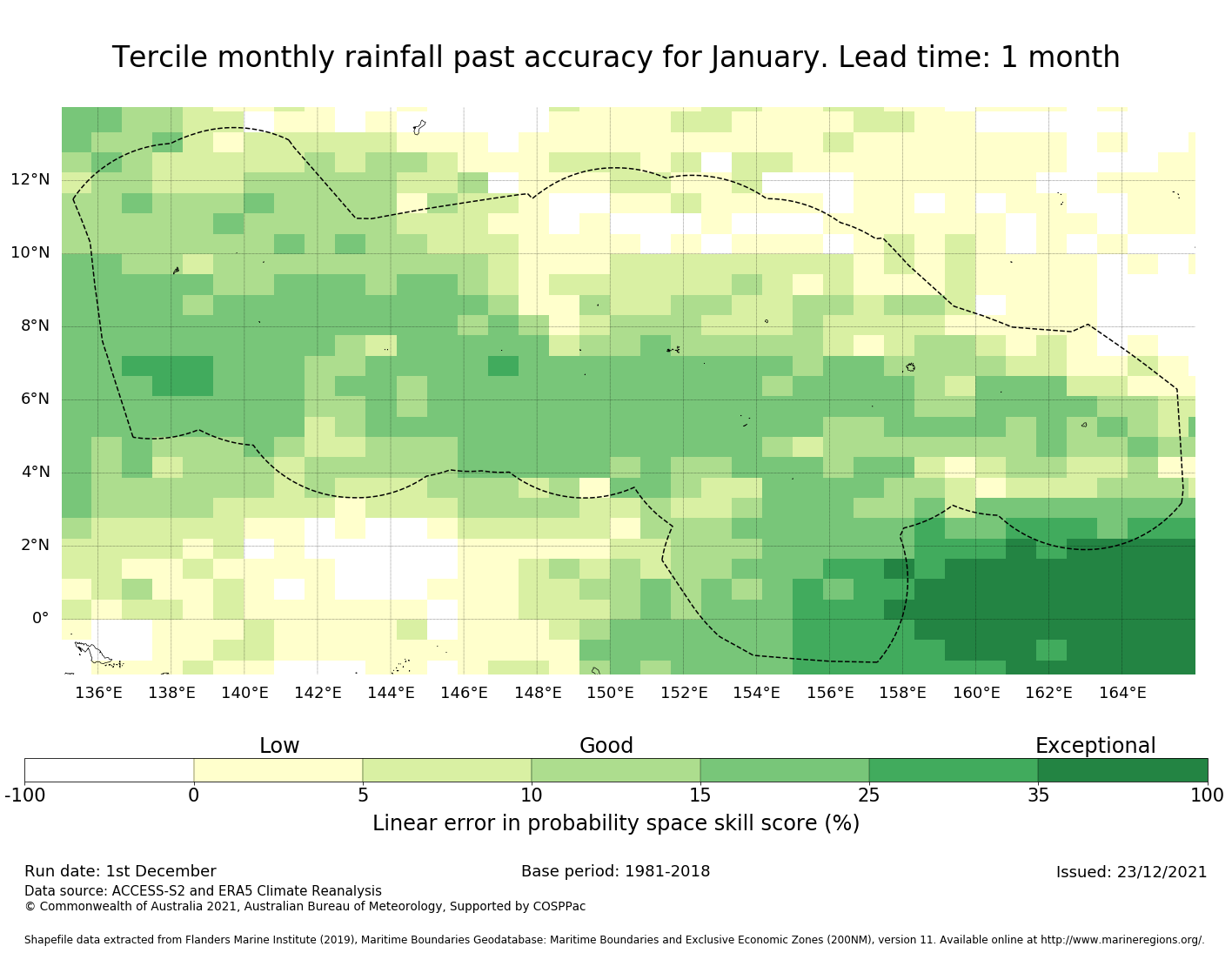 Tercile monthly rainfall past accuracy for January. Lead time: 1 month

12°N
10°N
8°N
6°N
4°N
2°N
0°

136°E 138°E 140°E 142°E 144°E 146°E 148°E 150°E 152°E 154°E 156°E 158°E 160°E 162°E 164°E

Low Good Exceptional

-100 0 5 10 15 25 35 100

Linear error in probability space skill score (%)

Run date: 1st December
Base period: 1981-2018
Issued: 23/12/2021
Data source: ACCESS-S2 and ERA5 Climate Reanalysis
© Commonwealth of Australia 2021, Australian Bureau of Meteorology, Supported by COSPPac

Shapefile data extracted from Flanders Marine Institute (2019), Maritime Boundaries Geodatabase: Maritime Boundaries and Exclusive Economic Zones (200NM), version 11. Available online at http://www.marineregions.org/.